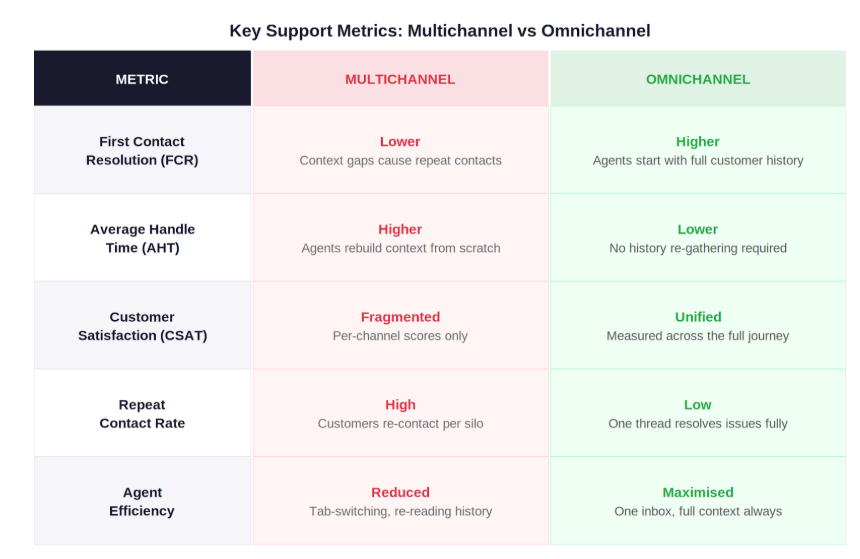 Key Support Metrics: Multichannel vs Omnichannel

| METRIC | MULTICHANNEL | OMNICHANNEL |
|---|---|---|
| First Contact Resolution (FCR) | Lower Context gaps cause repeat contacts | Higher Agents start with full customer history |
| Average Handle Time (AHT) | Higher Agents rebuild context from scratch | Lower No history re-gathering required |
| Customer Satisfaction (CSAT) | Fragmented Per-channel scores only | Unified Measured across the full journey |
| Repeat Contact Rate | High Customers re-contact per silo | Low One thread resolves issues fully |
| Agent Efficiency | Reduced Tab-switching, re-reading history | Maximised One inbox, full context always |